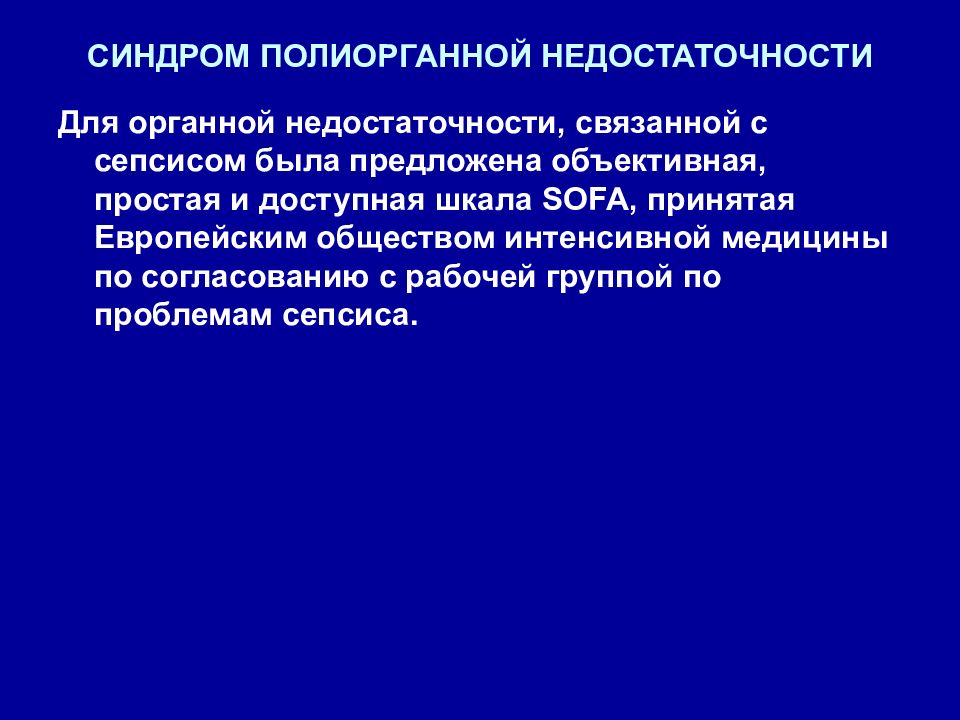 СИНДРОМ ПОЛИОРГАННОЙ НЕДОСТАТОЧНОСТИ

Для органной недостаточности, связанной с сепсисом была предложена объективная, простая и доступная шкала SOFA, принятая Европейским обществом интенсивной медицины по согласованию с рабочей группой по проблемам сепсиса.